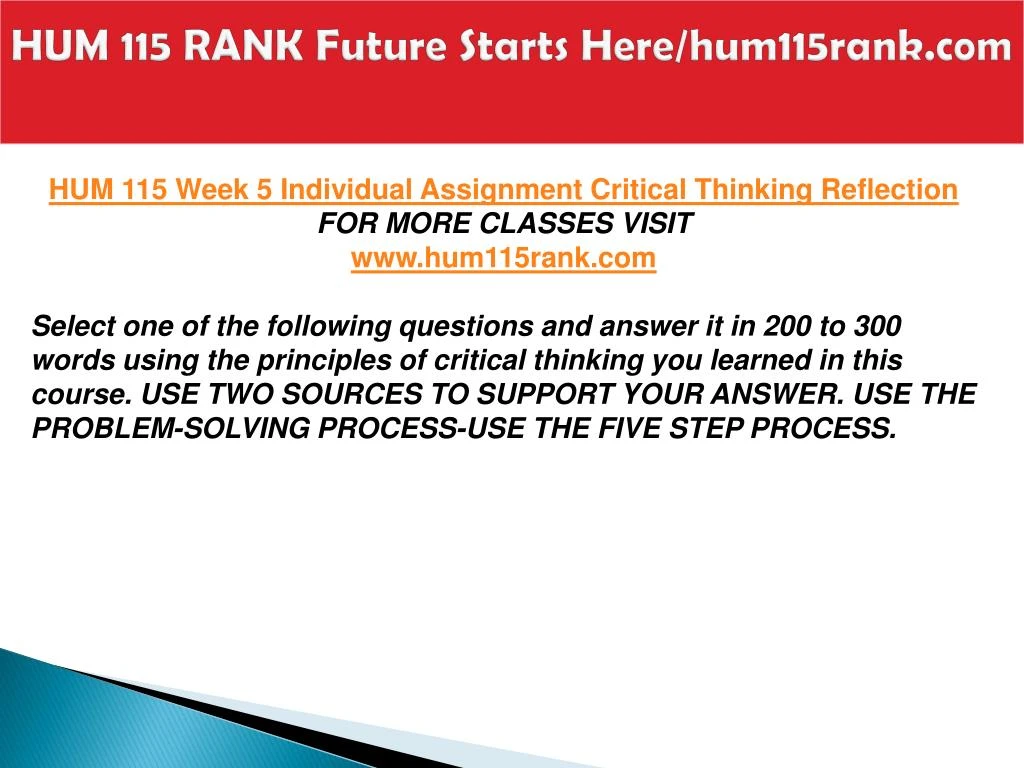 HUM 115 RANK Future Starts Here/hum115rank.com

HUM 115 Week 5 Individual Assignment Critical Thinking Reflection
FOR MORE CLASSES VISIT
www.hum115rank.com

Select one of the following questions and answer it in 200 to 300 words using the principles of critical thinking you learned in this course. USE TWO SOURCES TO SUPPORT YOUR ANSWER. USE THE PROBLEM-SOLVING PROCESS-USE THE FIVE STEP PROCESS.